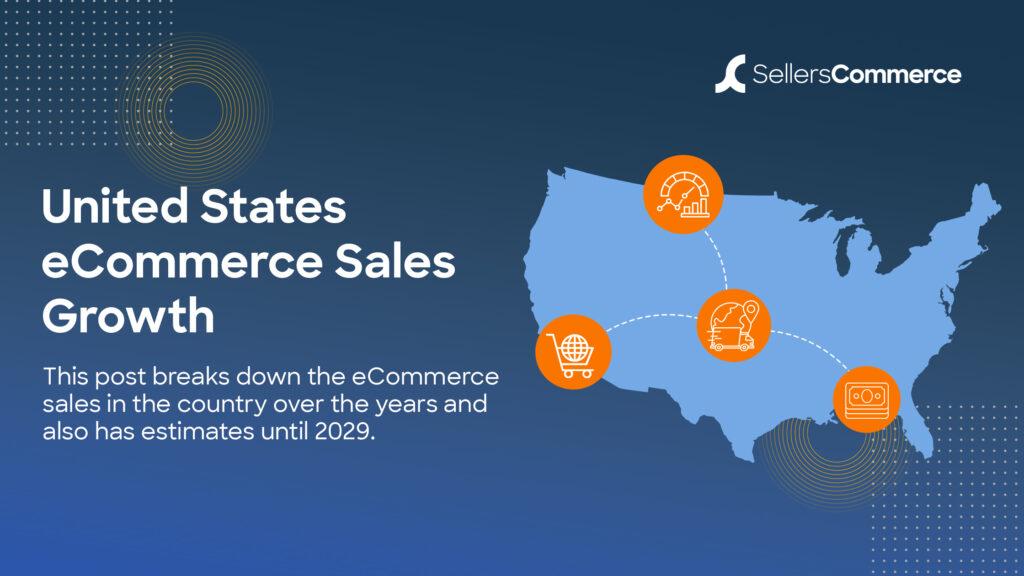 SellersCommerce

United States eCommerce Sales Growth

This post breaks down the eCommerce sales in the country over the years and also has estimates until 2029.